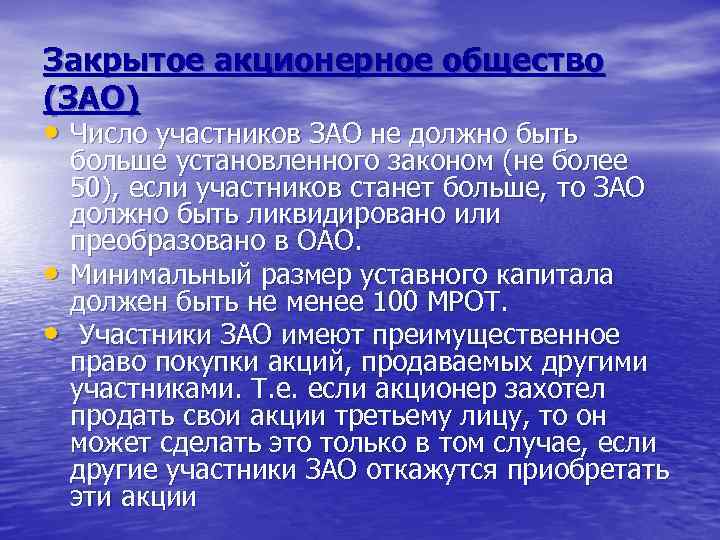 Закрытое акционерное общество (ЗАО)

• Число участников ЗАО не должно быть больше установленного законом (не более 50), если участников станет больше, то ЗАО должно быть ликвидировано или преобразовано в ОАО.

• Минимальный размер уставного капитала должен быть не менее 100 МРОТ.

• Участники ЗАО имеют преимущественное право покупки акций, продаваемых другими участниками. Т.е. если акционер захотел продать свои акции третьему лицу, то он может сделать это только в том случае, если другие участники ЗАО откажутся приобретать эти акции